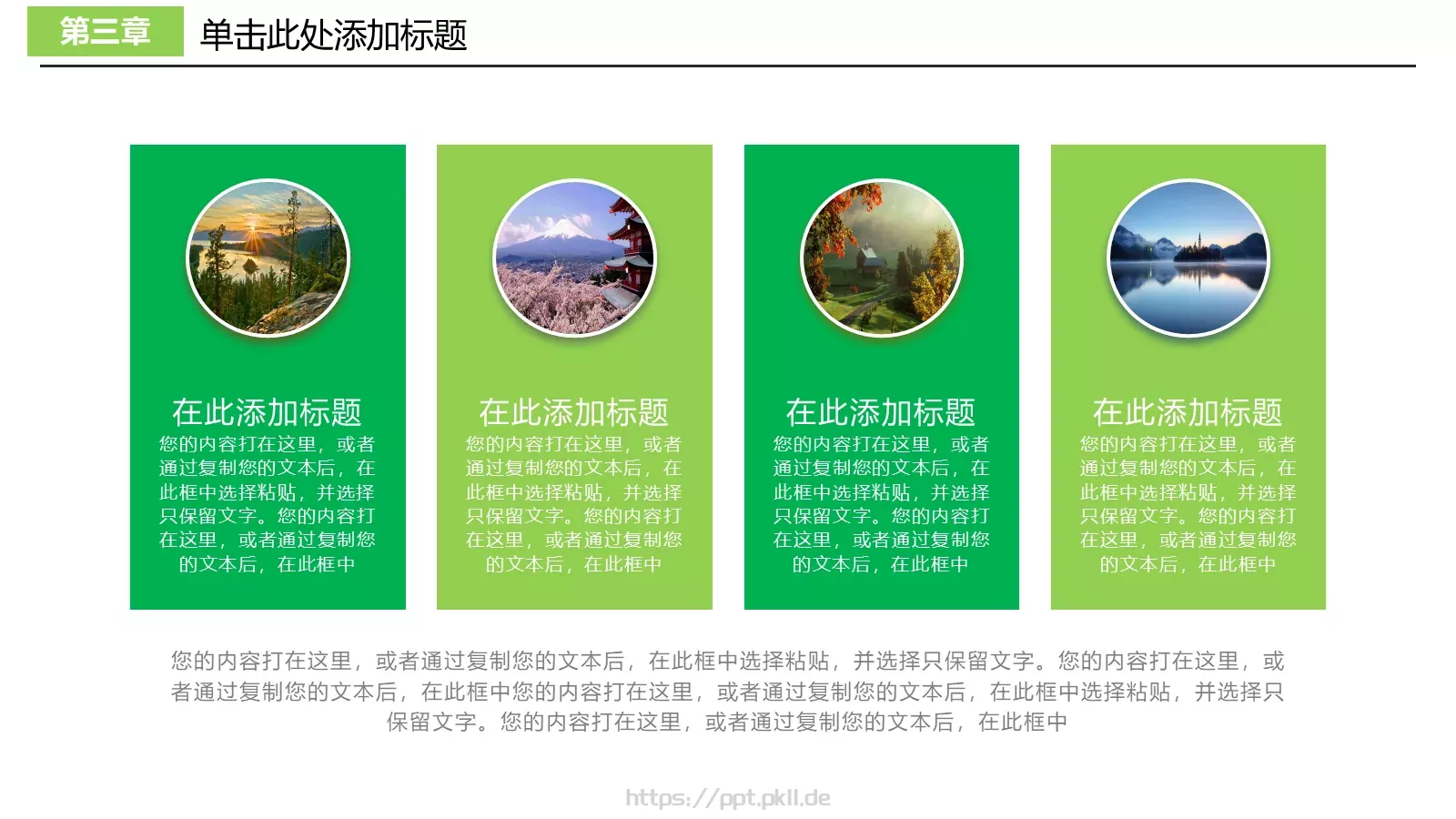 第三章 单击此处添加标题

在此添加标题
您的内容打在这里，或者通过复制您的文本后，在此框中选择粘贴，并选择只保留文字。您的内容打在这里，或者通过复制您的文本后，在此框中

在此添加标题
您的内容打在这里，或者通过复制您的文本后，在此框中选择粘贴，并选择只保留文字。您的内容打在这里，或者通过复制您的文本后，在此框中

在此添加标题
您的内容打在这里，或者通过复制您的文本后，在此框中选择粘贴，并选择只保留文字。您的内容打在这里，或者通过复制您的文本后，在此框中

在此添加标题
您的内容打在这里，或者通过复制您的文本后，在此框中选择粘贴，并选择只保留文字。您的内容打在这里，或者通过复制您的文本后，在此框中

您的内容打在这里，或者通过复制您的文本后，在此框中选择粘贴，并选择只保留文字。您的内容打在这里，或者通过复制您的文本后，在此框中您的内容打在这里，或者通过复制您的文本后，在此框中选择粘贴，并选择只保留文字。您的内容打在这里，或者通过复制您的文本后，在此框中

https://ppt.pkll.de